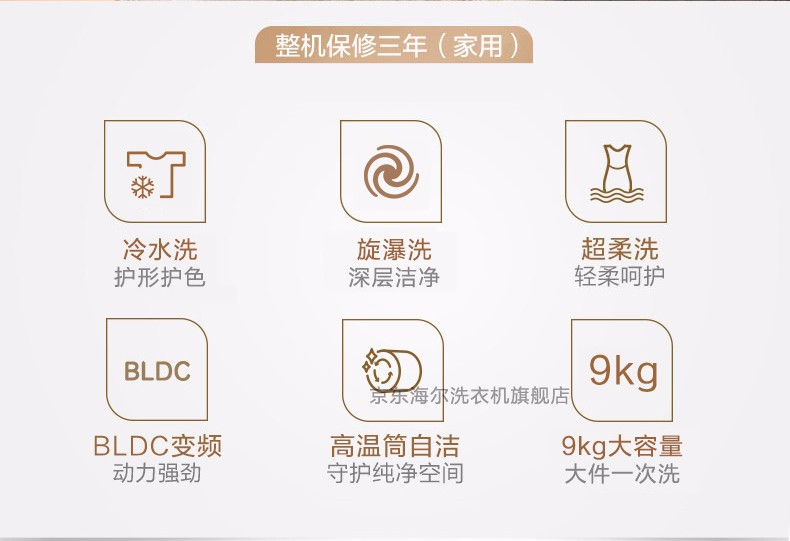 整机保修三年（家用）

冷水洗
护形护色

旋瀑洗
深层洁净

超柔洗
轻柔呵护

BLDC

BLDC变频
动力强劲

京东海尔洗衣机旗舰店

高温筒自洁
守护纯净空间

9kg

9kg大容量
大件一次洗